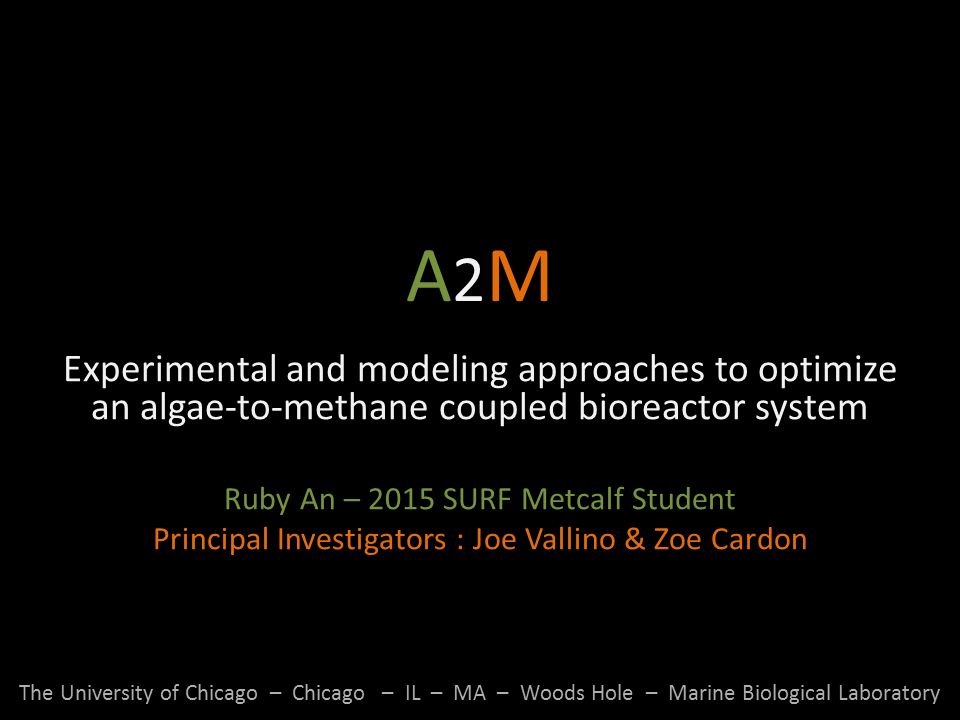 A2M

Experimental and modeling approaches to optimize an algae-to-methane coupled bioreactor system

Ruby An – 2015 SURF Metcalf Student
Principal Investigators : Joe Vallino & Zoe Cardon

The University of Chicago – Chicago – IL – MA – Woods Hole – Marine Biological Laboratory